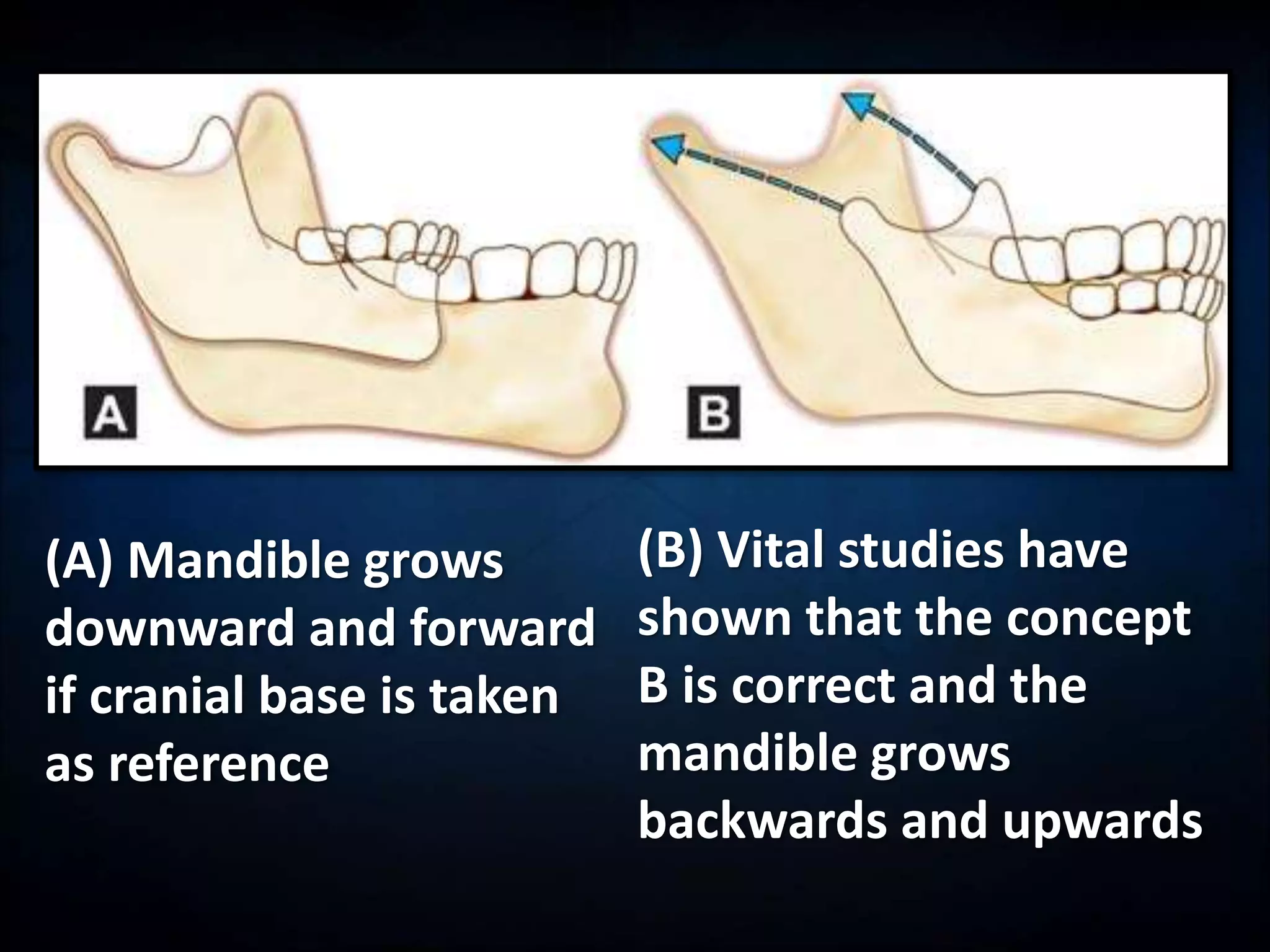 A

B

(A) Mandible grows downward and forward if cranial base is taken as reference

(B) Vital studies have shown that the concept B is correct and the mandible grows backwards and upwards